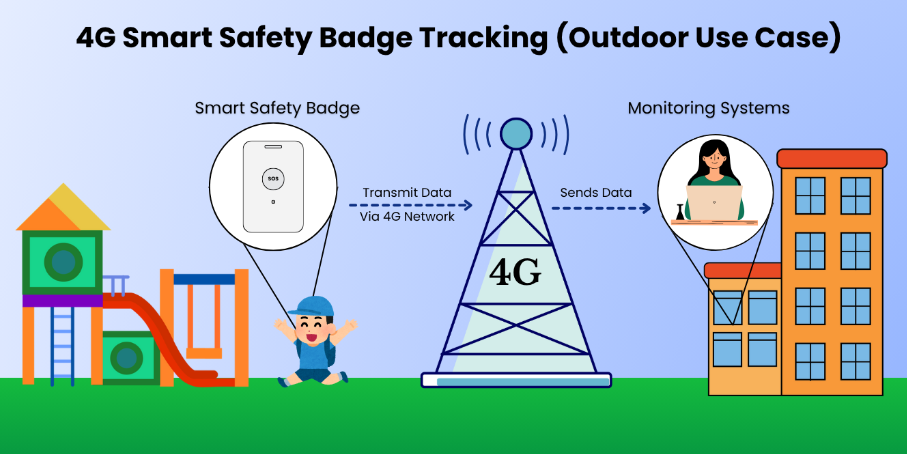 4G Smart Safety Badge Tracking (Outdoor Use Case)

Smart Safety Badge

SOS

Transmit Data
Via 4G Network

4G

Sends Data

Monitoring Systems